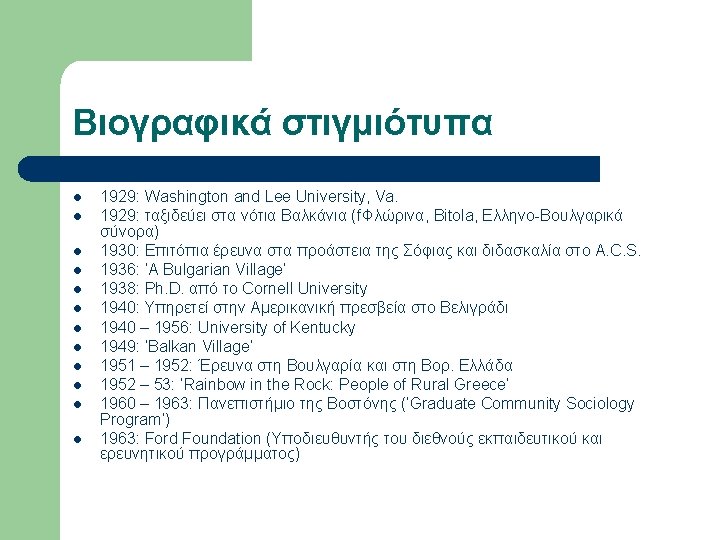 Βιογραφικά στιγμιότυπα

- 1929: Washington and Lee University, Va.
- 1929: ταξιδεύει στα νότια Βαλκάνια (fΦλώρινα, Bitola, Ελληνο-Βουλγαρικά σύνορα)
- 1930: Επιτόπια έρευνα στα προάστεια της Σόφιας και διδασκαλία στο A.C.S.
- 1936: 'A Bulgarian Village'
- 1938: Ph.D. από το Cornell University
- 1940: Υπηρετεί στην Αμερικανική πρεσβεία στο Βελιγράδι
- 1940 – 1956: University of Kentucky
- 1949: 'Balkan Village'
- 1951 – 1952: Έρευνα στη Βουλγαρία και στη Βορ. Ελλάδα
- 1952 – 53: 'Rainbow in the Rock: People of Rural Greece'
- 1960 – 1963: Πανεπιστήμιο της Βοστόνης ('Graduate Community Sociology Program')
- 1963: Ford Foundation (Υποδιευθυντής του διεθνούς εκπαιδευτικού και ερευνητικού προγράμματος)